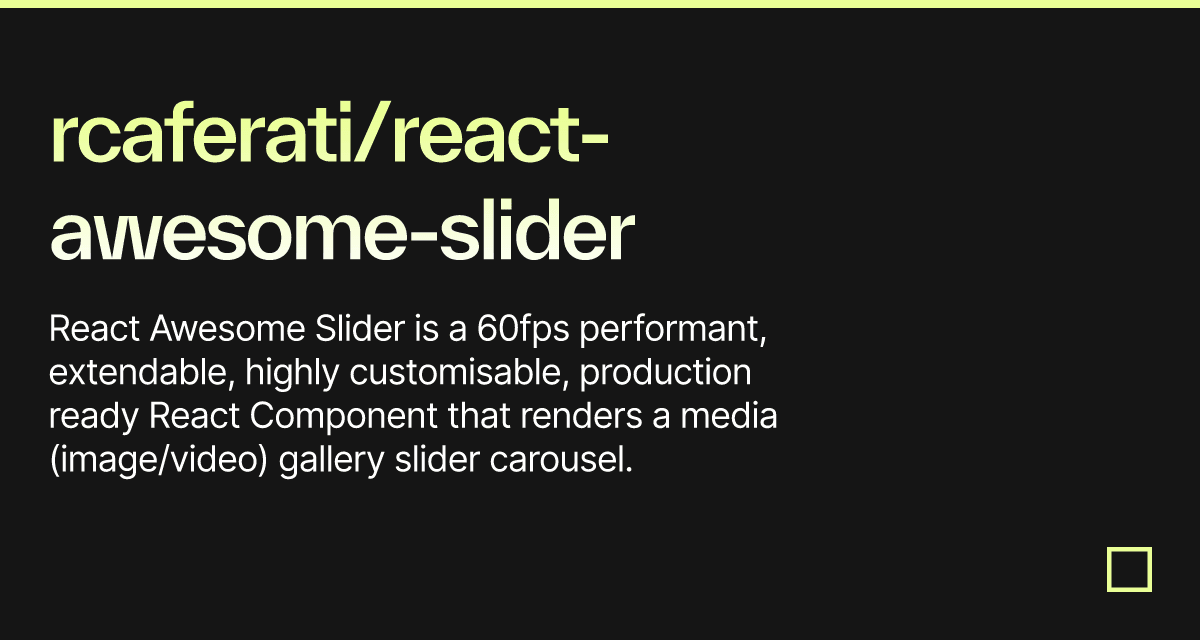 rcaferati/react-awesome-slider

React Awesome Slider is a 60fps performant, extendable, highly customisable, production ready React Component that renders a media (image/video) gallery slider carousel.